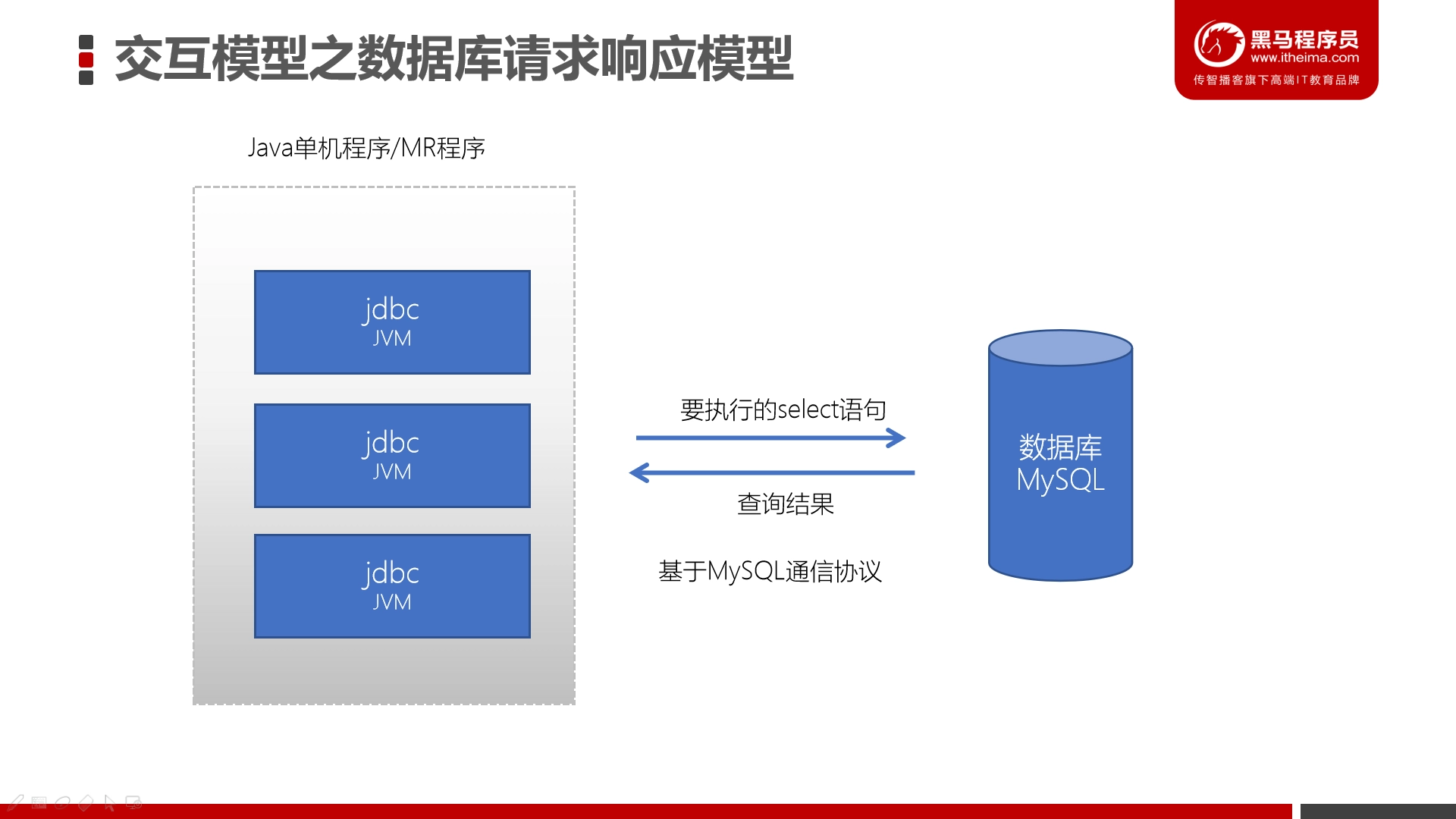 交互模型之数据库请求响应模型

黑马程序员
www.itheima.com
传智播客旗下高端IT教育品牌

Java单机程序/MR程序

jdbc
JVM

jdbc
JVM

jdbc
JVM

要执行的select语句

查询结果

基于MySQL通信协议

数据库
MySQL